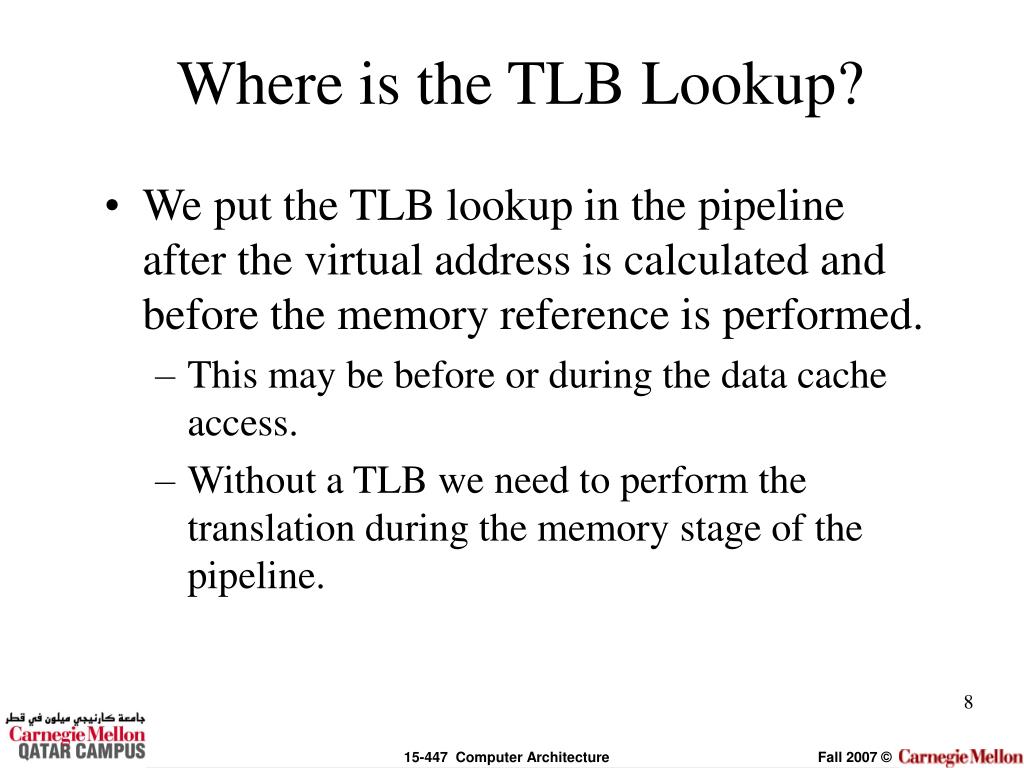 Where is the TLB Lookup?

• We put the TLB lookup in the pipeline after the virtual address is calculated and before the memory reference is performed.
– This may be before or during the data cache access.
– Without a TLB we need to perform the translation during the memory stage of the pipeline.

8

جامعة كارنيجي ميلون في قطر
Carnegie Mellon
QATAR CAMPUS

15-447 Computer Architecture

Fall 2007 © Carnegie Mellon